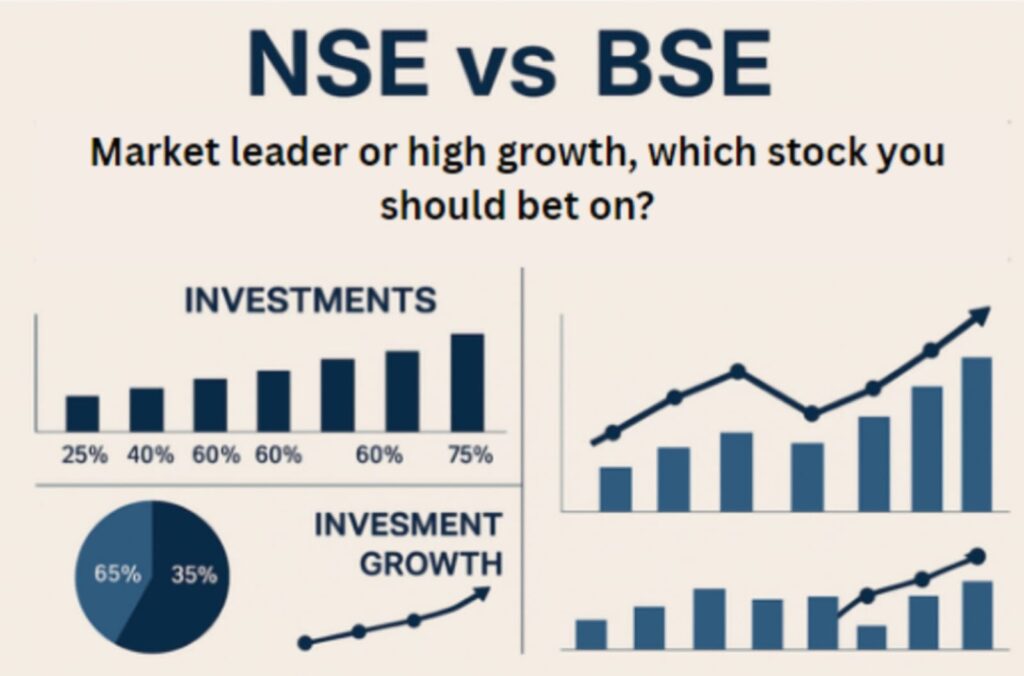 NSE vs BSE

Market leader or high growth, which stock you should bet on?

INVESTMENTS

25% 40% 60% 60% 60% 75%

65% 35%

INVESMENT GROWTH